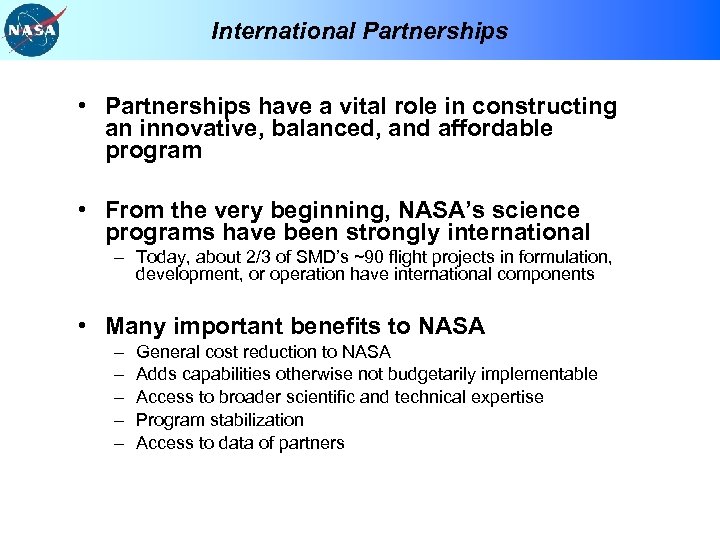 NASA

International Partnerships

• Partnerships have a vital role in constructing an innovative, balanced, and affordable program

• From the very beginning, NASA's science programs have been strongly international
– Today, about 2/3 of SMD's ~90 flight projects in formulation, development, or operation have international components

• Many important benefits to NASA
– General cost reduction to NASA
– Adds capabilities otherwise not budgetarily implementable
– Access to broader scientific and technical expertise
– Program stabilization
– Access to data of partners